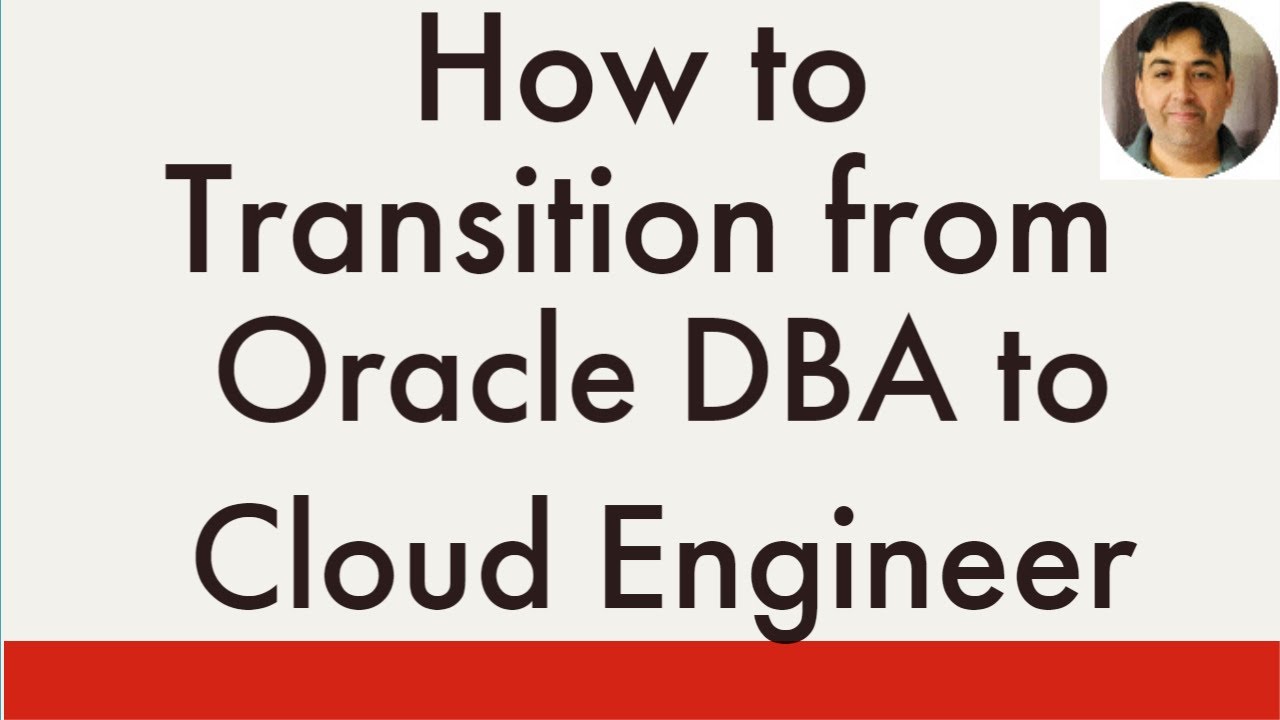 How to Transition from Oracle DBA to Cloud Engineer